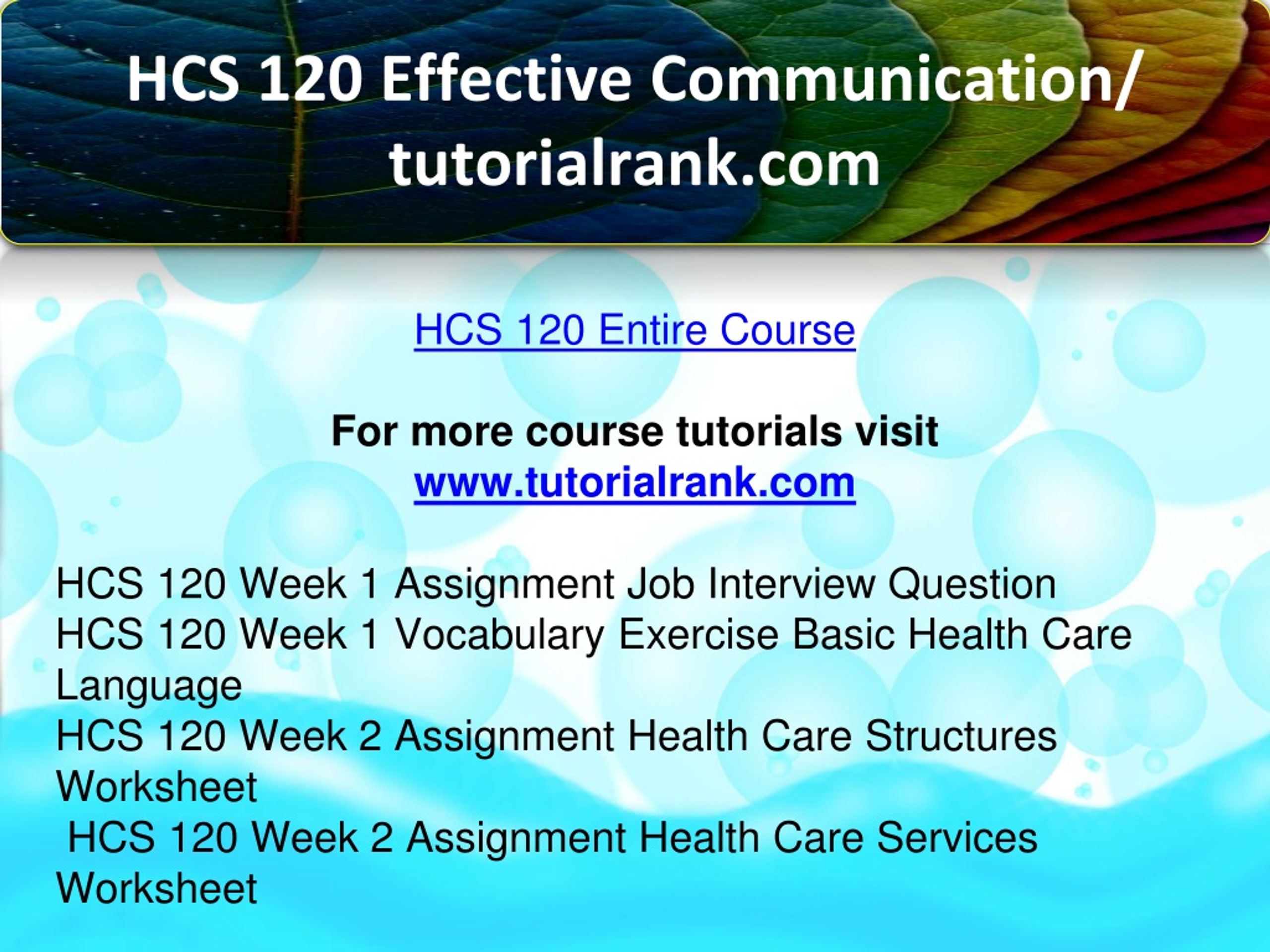 HCS 120 Effective Communication/ tutorialrank.com

HCS 120 Entire Course

For more course tutorials visit
www.tutorialrank.com

HCS 120 Week 1 Assignment Job Interview Question
HCS 120 Week 1 Vocabulary Exercise Basic Health Care Language
HCS 120 Week 2 Assignment Health Care Structures Worksheet
HCS 120 Week 2 Assignment Health Care Services Worksheet